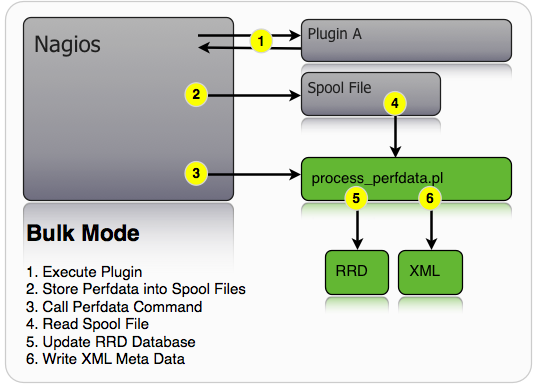 Nagios

1

Plugin A

2

Spool File

4

3

process_perfdata.pl

5

6

RRD

XML

Bulk Mode

1. Execute Plugin
2. Store Perfdata into Spool Files
3. Call Perfdata Command
4. Read Spool File
5. Update RRD Database
6. Write XML Meta Data